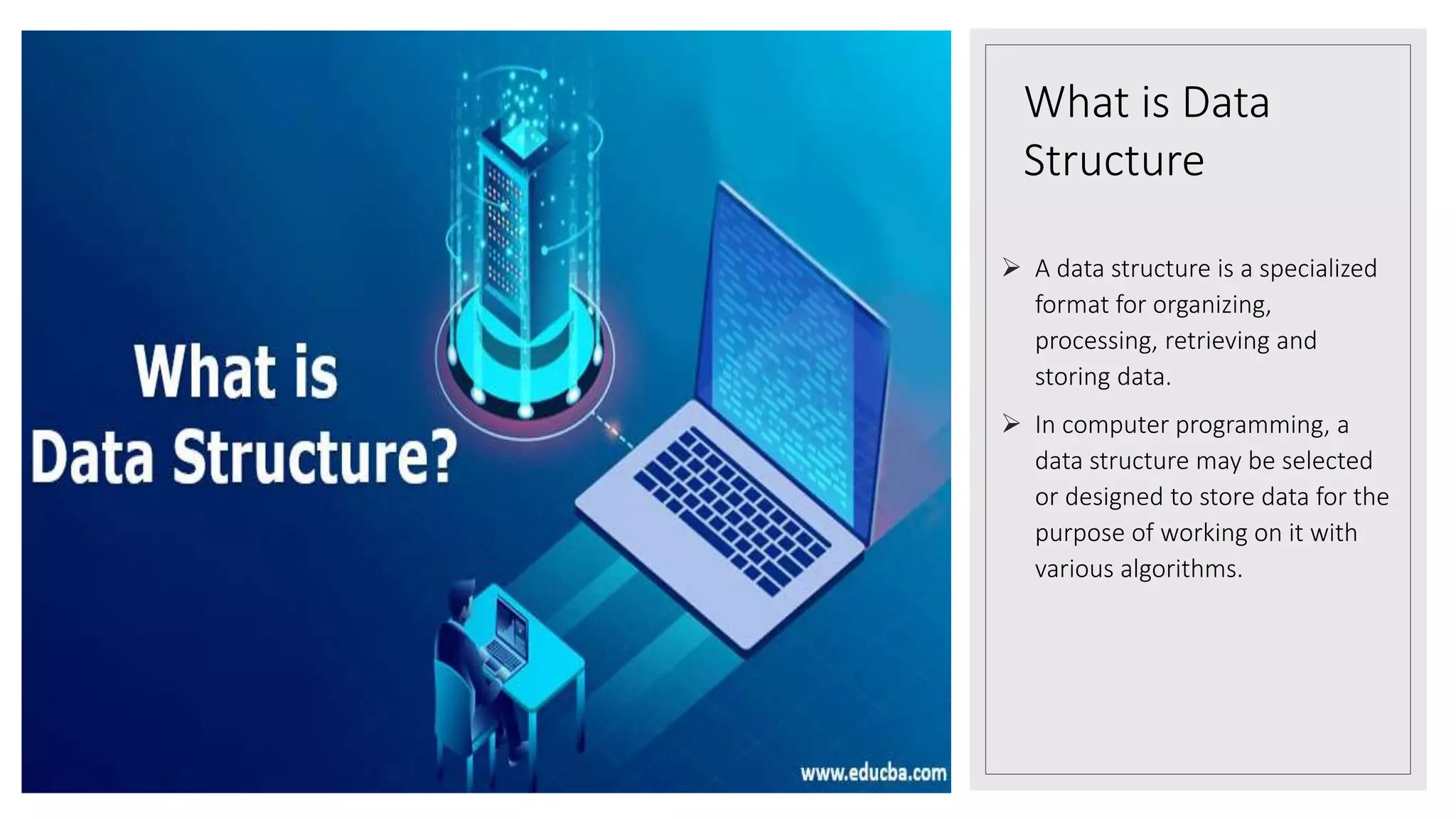 What is
Data Structure?

www.educba.com

What is Data Structure

➢ A data structure is a specialized format for organizing, processing, retrieving and storing data.

➢ In computer programming, a data structure may be selected or designed to store data for the purpose of working on it with various algorithms.